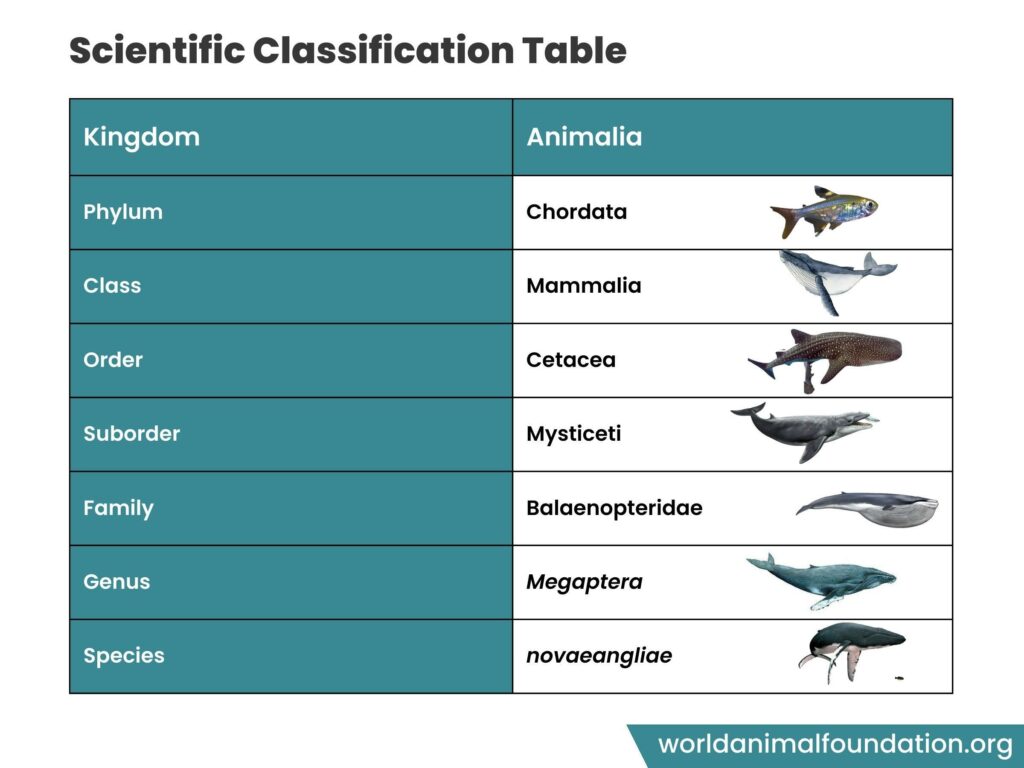 Scientific Classification Table

| Kingdom | Animalia |
|---|---|
| Phylum | Chordata |
| Class | Mammalia |
| Order | Cetacea |
| Suborder | Mysticeti |
| Family | Balaenopteridae |
| Genus | Megaptera |
| Species | novaeangliae |

worldanimalfoundation.org